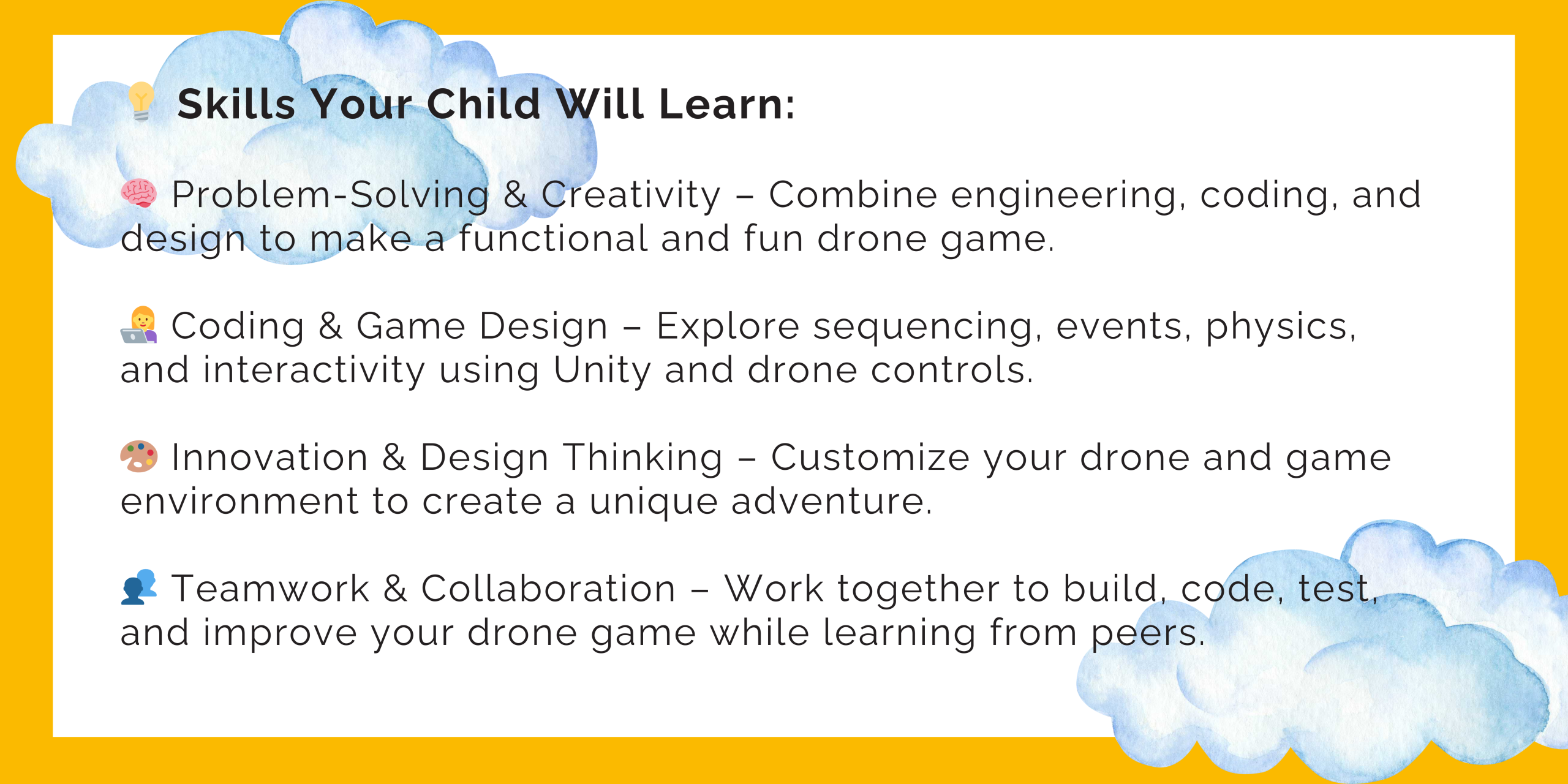 💡 Skills Your Child Will Learn:

🧠 Problem-Solving & Creativity – Combine engineering, coding, and design to make a functional and fun drone game.

👩‍💻 Coding & Game Design – Explore sequencing, events, physics, and interactivity using Unity and drone controls.

🎨 Innovation & Design Thinking – Customize your drone and game environment to create a unique adventure.

👥 Teamwork & Collaboration – Work together to build, code, test, and improve your drone game while learning from peers.